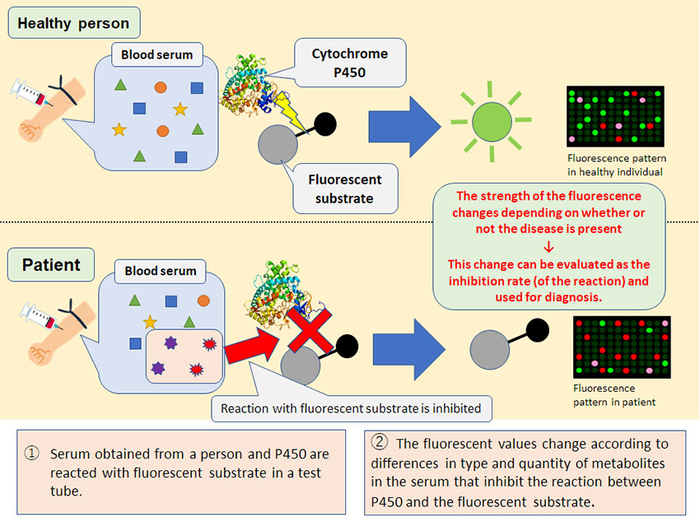 Healthy person

Blood serum

Cytochrome P450

Fluorescent substrate

Fluorescence pattern in healthy individual

The strength of the fluorescence changes depending on whether or not the disease is present
↓
This change can be evaluated as the inhibition rate (of the reaction) and used for diagnosis.

Patient

Blood serum

Reaction with fluorescent substrate is inhibited

Fluorescence pattern in patient

① Serum obtained from a person and P450 are reacted with fluorescent substrate in a test tube.

② The fluorescent values change according to differences in type and quantity of metabolites in the serum that inhibit the reaction between P450 and the fluorescent substrate.